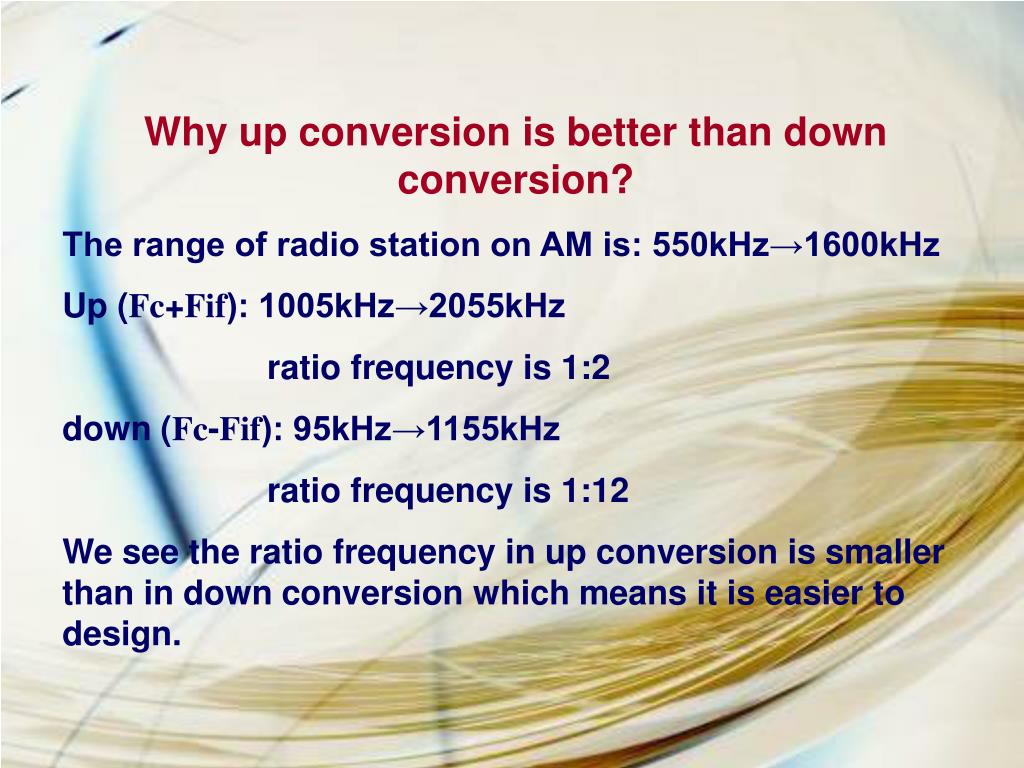 Why up conversion is better than down conversion?

The range of radio station on AM is: 550kHz→1600kHz

Up (Fc+Fif): 1005kHz→2055kHz

ratio frequency is 1:2

down (Fc-Fif): 95kHz→1155kHz

ratio frequency is 1:12

We see the ratio frequency in up conversion is smaller than in down conversion which means it is easier to design.